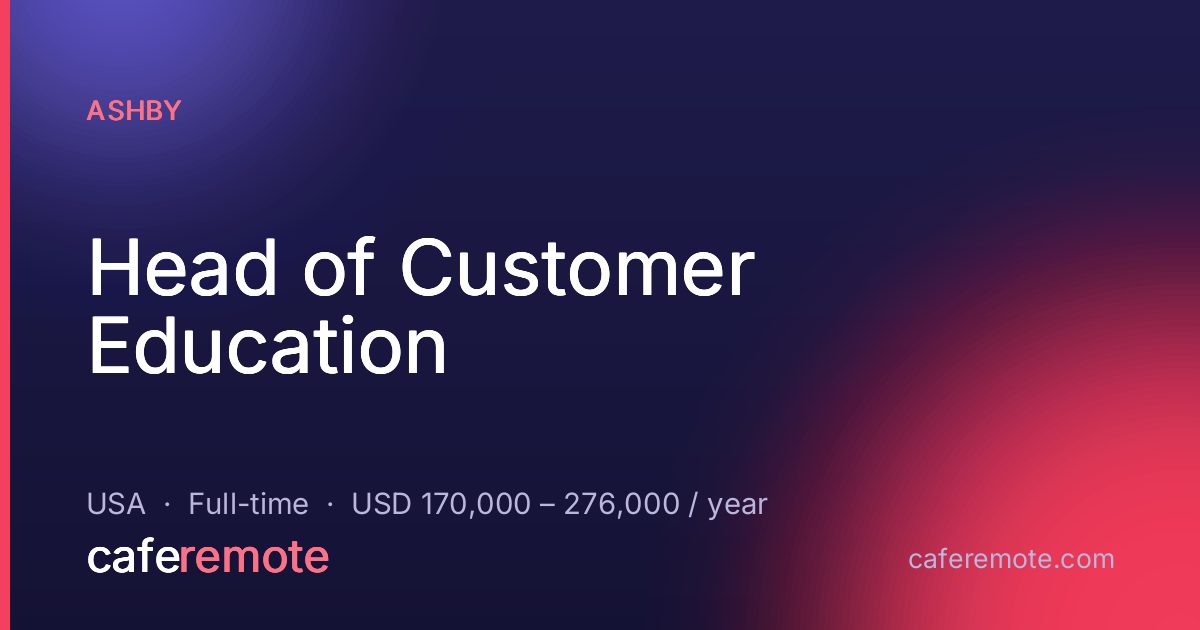 ASHBY

Head of Customer Education

USA · Full-time · USD 170,000 – 276,000 / year

caferemote

caferemote.com